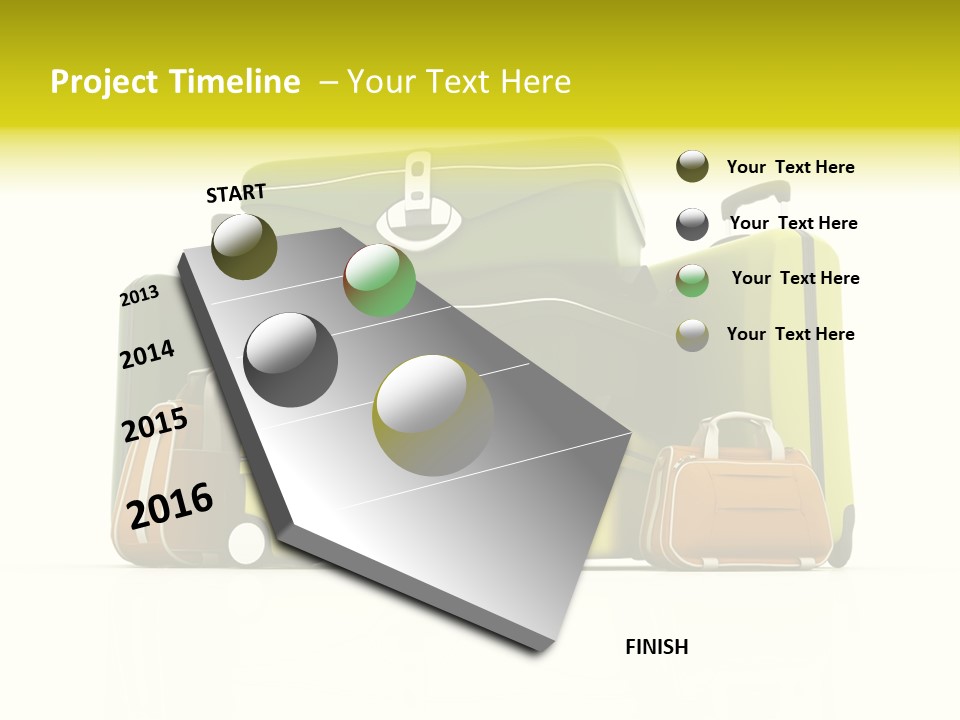 Project Timeline – Your Text Here

START

2013

2014

2015

2016

Your Text Here

Your Text Here

Your Text Here

Your Text Here

FINISH